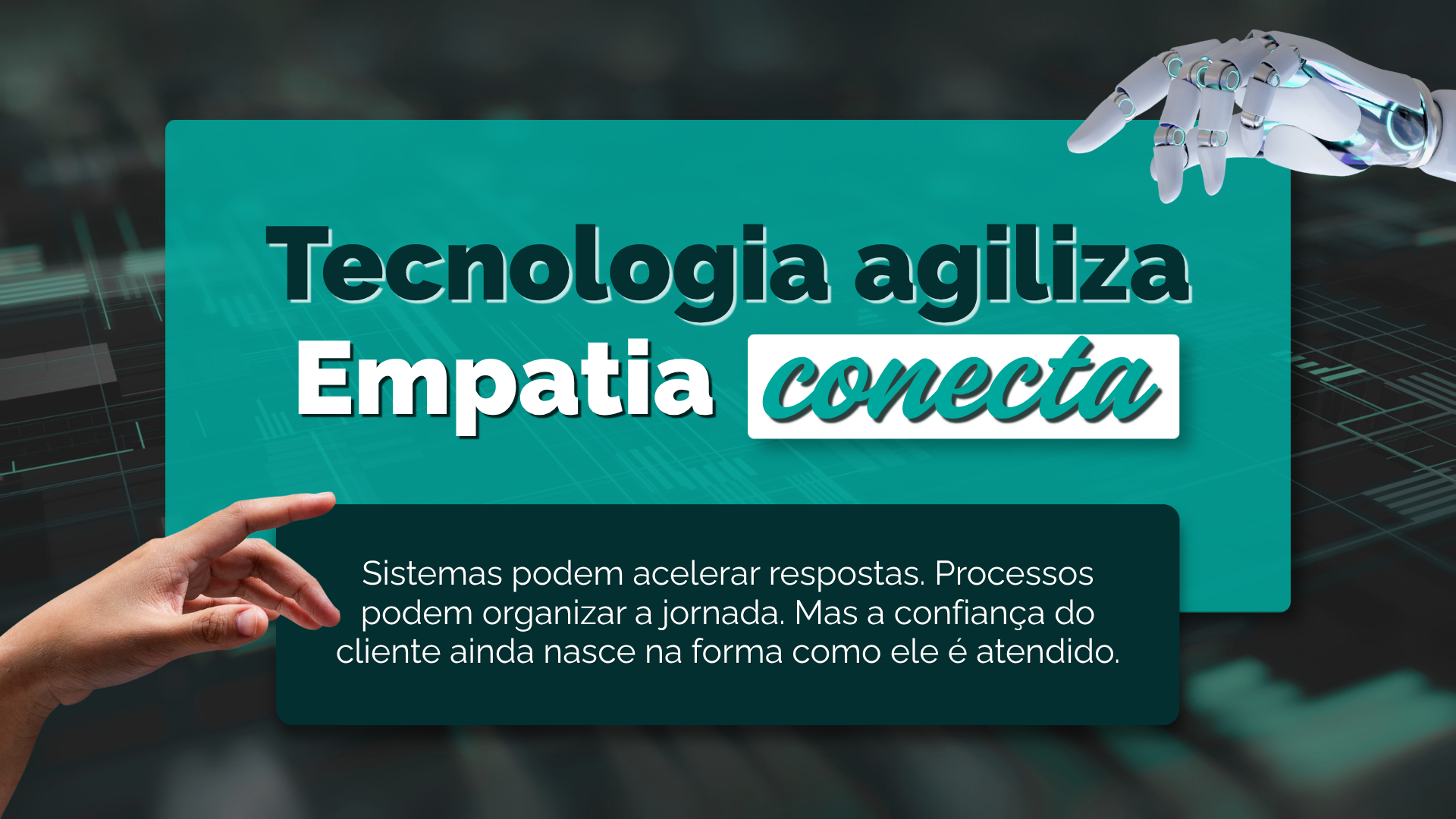 Tecnologia agiliza
Empatia conecta

Sistemas podem acelerar respostas. Processos podem organizar a jornada. Mas a confiança do cliente ainda nasce na forma como ele é atendido.